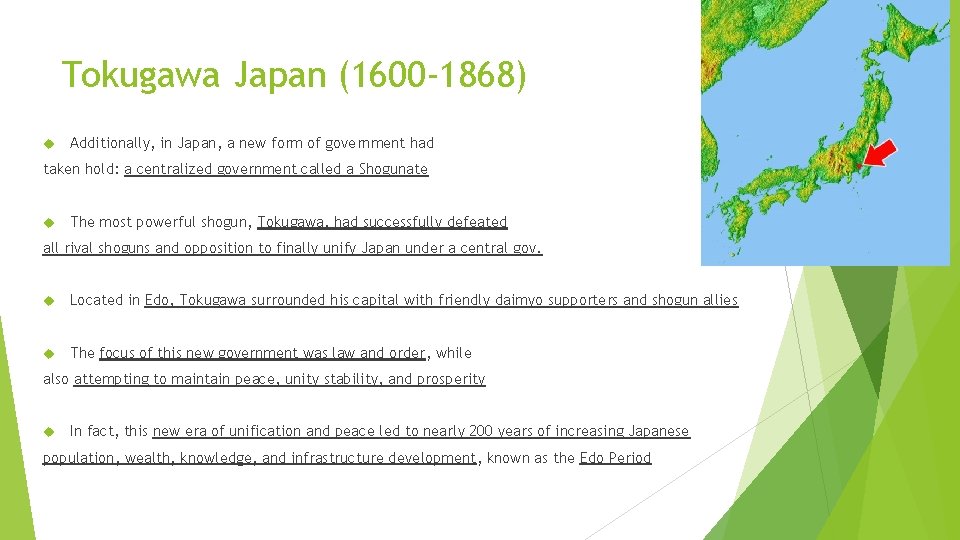 Tokugawa Japan (1600-1868)

Additionally, in Japan, a new form of government had taken hold: a centralized government called a Shogunate

The most powerful shogun, Tokugawa, had successfully defeated all rival shoguns and opposition to finally unify Japan under a central gov.

Located in Edo, Tokugawa surrounded his capital with friendly daimyo supporters and shogun allies

The focus of this new government was law and order, while also attempting to maintain peace, unity stability, and prosperity

In fact, this new era of unification and peace led to nearly 200 years of increasing Japanese population, wealth, knowledge, and infrastructure development, known as the Edo Period